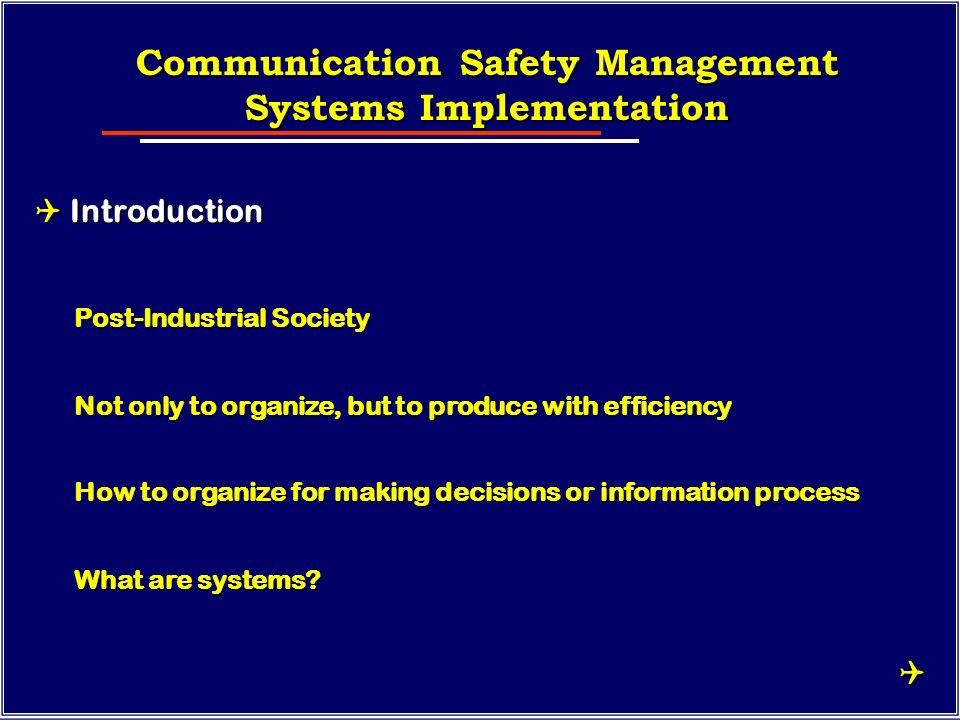 Communication Safety Management Systems Implementation

✈ Introduction

Post-Industrial Society

Not only to organize, but to produce with efficiency

How to organize for making decisions or information process

What are systems?

✈